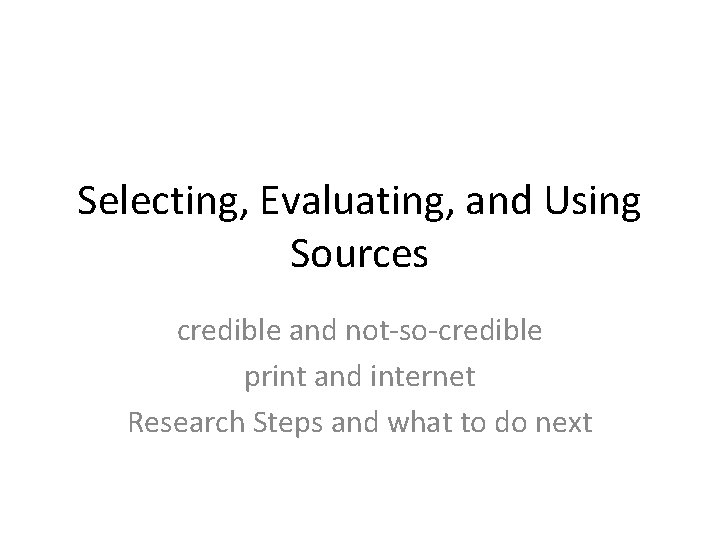 Selecting, Evaluating, and Using Sources

credible and not-so-credible
print and internet
Research Steps and what to do next